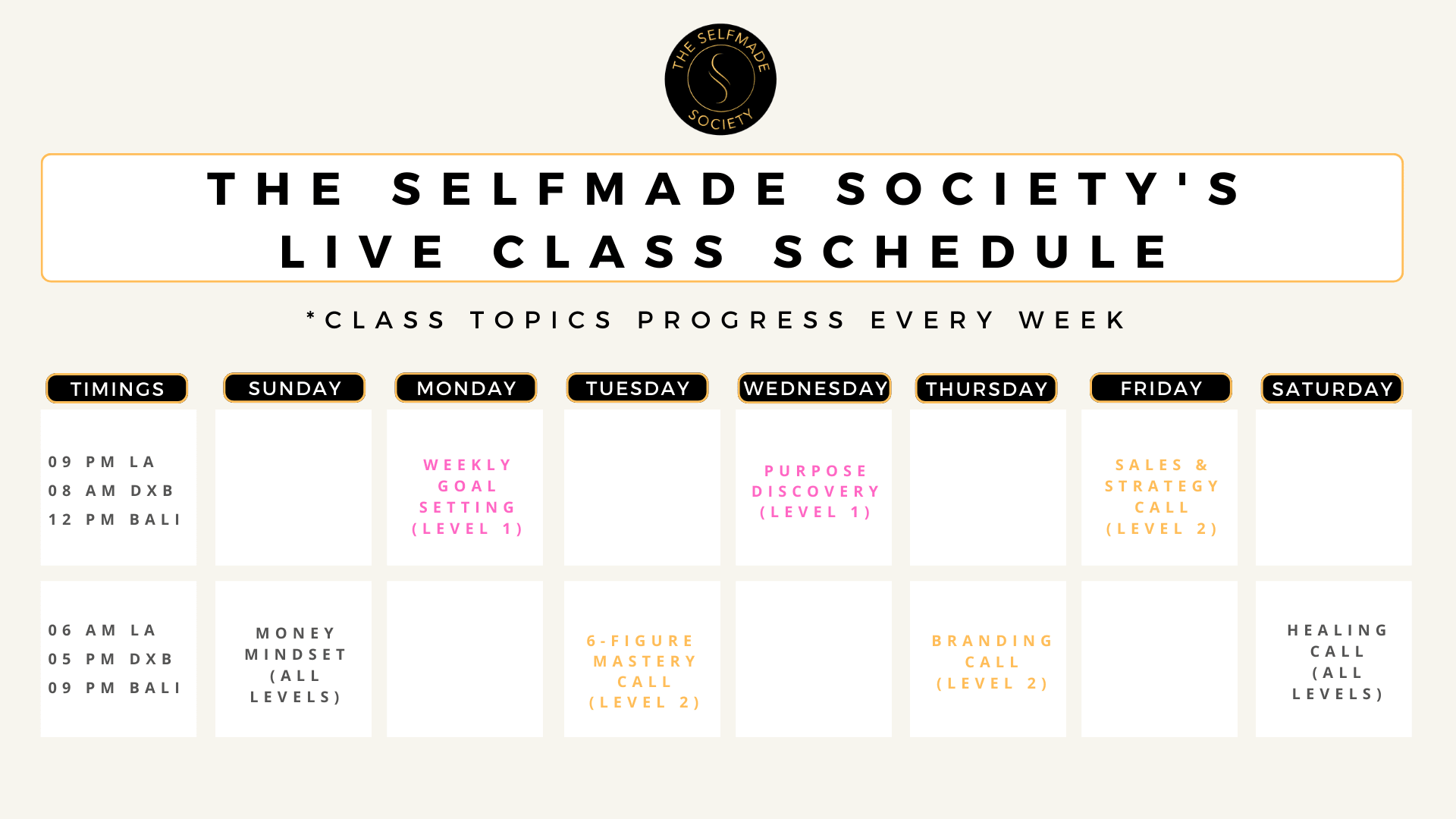 THE SELFMADE SOCIETY

THE SELFMADE SOCIETY'S
LIVE CLASS SCHEDULE

*CLASS TOPICS PROGRESS EVERY WEEK

| TIMINGS | SUNDAY | MONDAY | TUESDAY | WEDNESDAY | THURSDAY | FRIDAY | SATURDAY |
|---|---|---|---|---|---|---|---|
| 09 PM LA 08 AM DXB 12 PM BALI | | WEEKLY GOAL SETTING (LEVEL 1) | | PURPOSE DISCOVERY (LEVEL 1) | | SALES & STRATEGY CALL (LEVEL 2) | |
| 06 AM LA 05 PM DXB 09 PM BALI | MONEY MINDSET (ALL LEVELS) | | 6-FIGURE MASTERY CALL (LEVEL 2) | | BRANDING CALL (LEVEL 2) | | HEALING CALL (ALL LEVELS) |